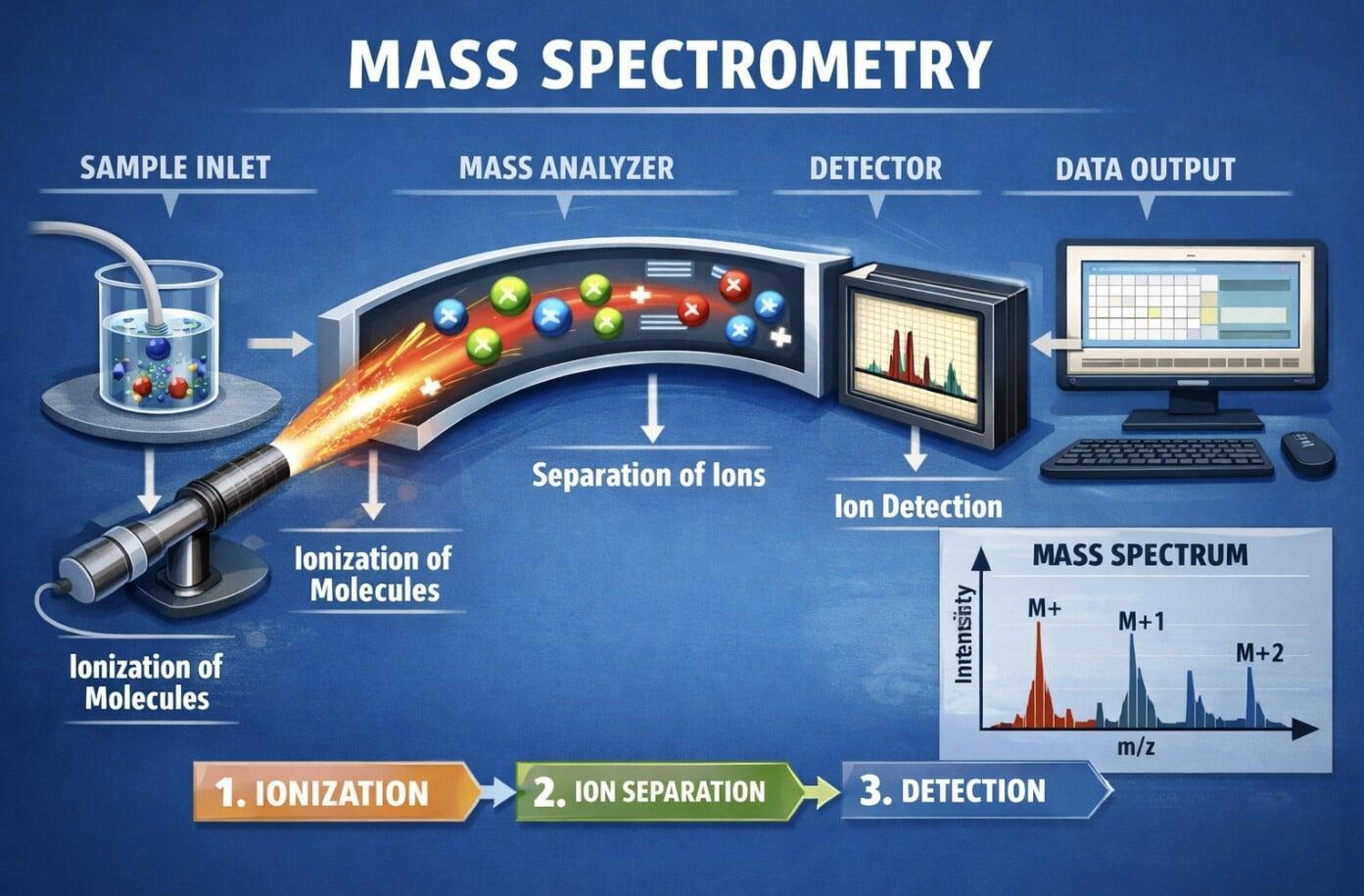 MASS SPECTROMETRY

SAMPLE INLET

MASS ANALYZER

DETECTOR

DATA OUTPUT

Separation of Ions

Ion Detection

Ionization of Molecules

Ionization of Molecules

MASS SPECTRUM

Intensity

M+

M+1

M+2

m/z

1. IONIZATION

2. ION SEPARATION

3. DETECTION